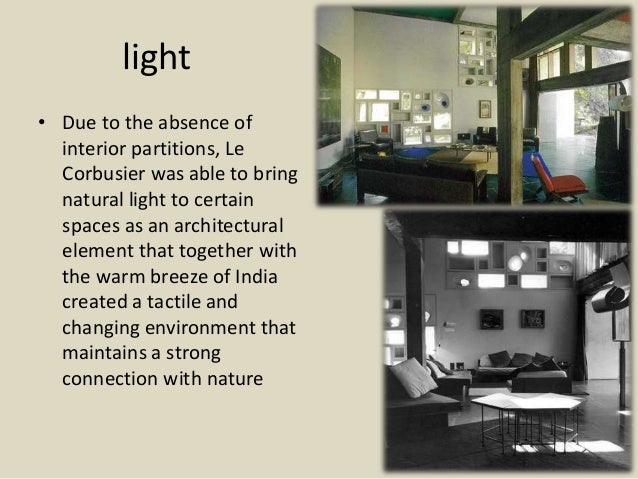 light

• Due to the absence of interior partitions, Le Corbusier was able to bring natural light to certain spaces as an architectural element that together with the warm breeze of India created a tactile and changing environment that maintains a strong connection with nature